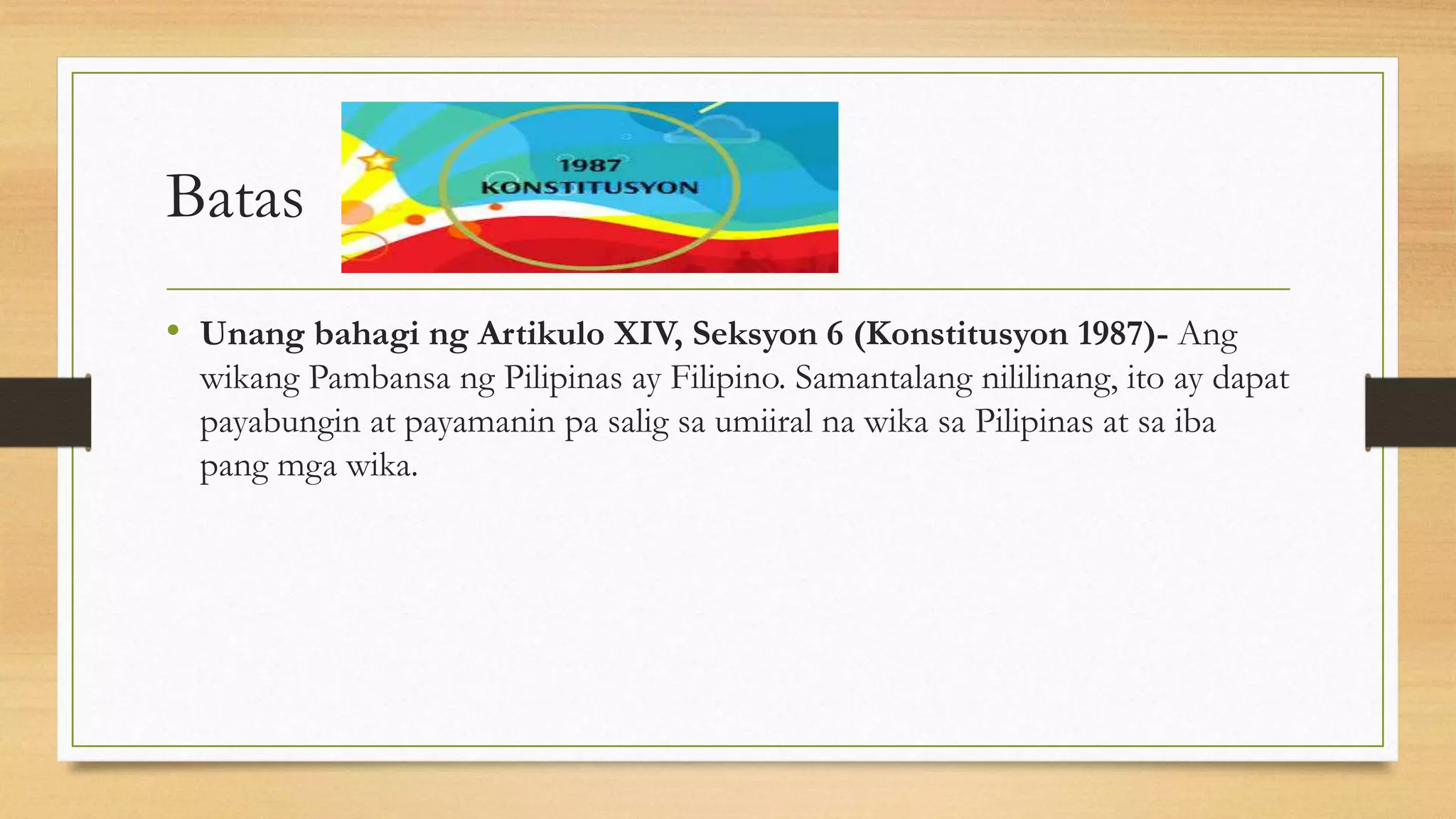 Batas

1987
KONSTITUSYON

• Unang bahagi ng Artikulo XIV, Seksyon 6 (Konstitusyon 1987)- Ang wikang Pambansa ng Pilipinas ay Filipino. Samantalang nililinang, ito ay dapat payabungin at payamanin pa salig sa umiiral na wika sa Pilipinas at sa iba pang mga wika.